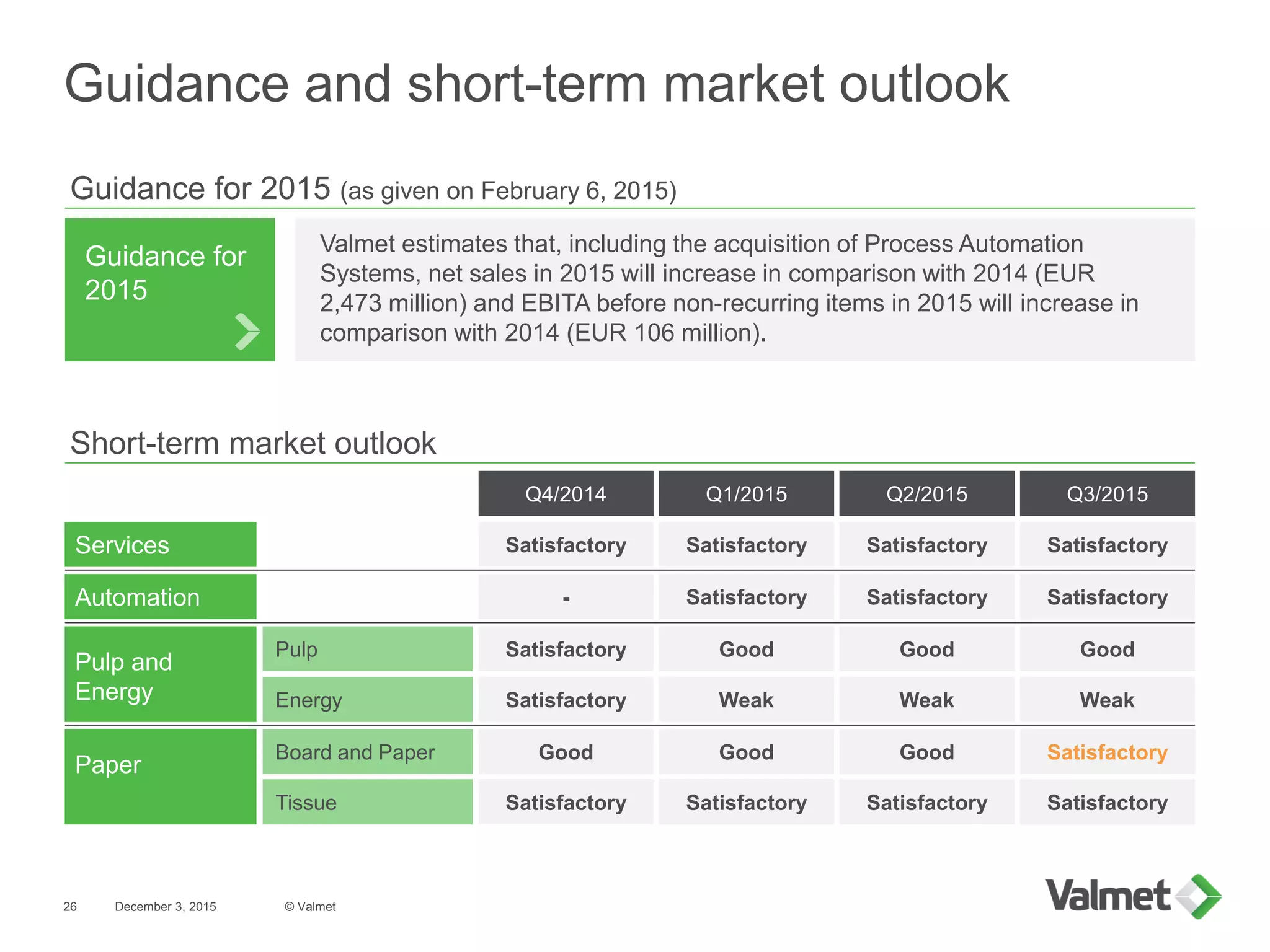 Guidance and short-term market outlook

Guidance for 2015 (as given on February 6, 2015)

Guidance for 2015

Valmet estimates that, including the acquisition of Process Automation Systems, net sales in 2015 will increase in comparison with 2014 (EUR 2,473 million) and EBITA before non-recurring items in 2015 will increase in comparison with 2014 (EUR 106 million).

Short-term market outlook

| | | Q4/2014 | Q1/2015 | Q2/2015 | Q3/2015 |
|---|---|---|---|---|---|
| Services | | Satisfactory | Satisfactory | Satisfactory | Satisfactory |
| Automation | | - | Satisfactory | Satisfactory | Satisfactory |
| Pulp and Energy | Pulp | Satisfactory | Good | Good | Good |
| | Energy | Satisfactory | Weak | Weak | Weak |
| Paper | Board and Paper | Good | Good | Good | Satisfactory |
| | Tissue | Satisfactory | Satisfactory | Satisfactory | Satisfactory |

26 December 3, 2015 © Valmet

Valmet